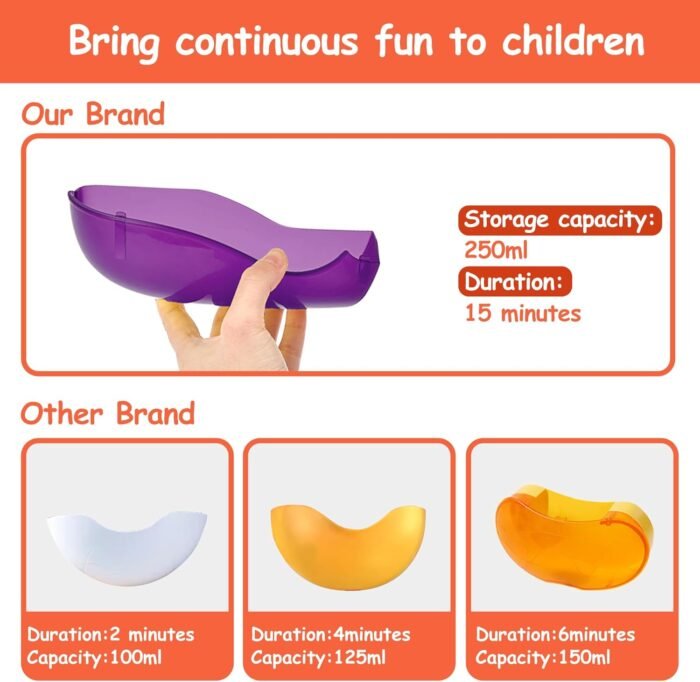 Bring continuous fun to children

Our Brand

Storage capacity:
250ml
Duration:
15 minutes

Other Brand

Duration:2 minutes
Capacity:100ml

Duration:4minutes
Capacity:125ml

Duration:6minutes
Capacity:150ml